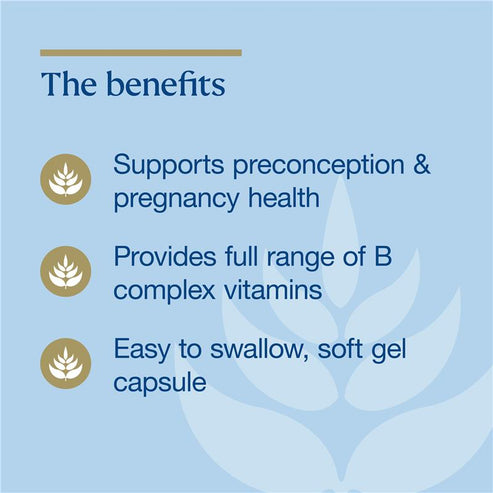 The benefits

Supports preconception & pregnancy health

Provides full range of B complex vitamins

Easy to swallow, soft gel capsule